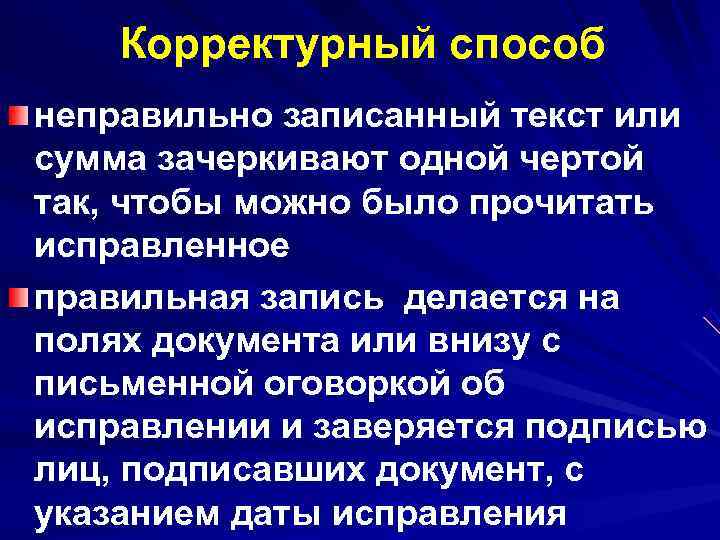 Корректурный способ

неправильно записанный текст или сумма зачеркивают одной чертой так, чтобы можно было прочитать исправленное

правильная запись  делается на полях документа или внизу с письменной оговоркой об исправлении и заверяется подписью лиц, подписавших документ, с указанием даты исправления